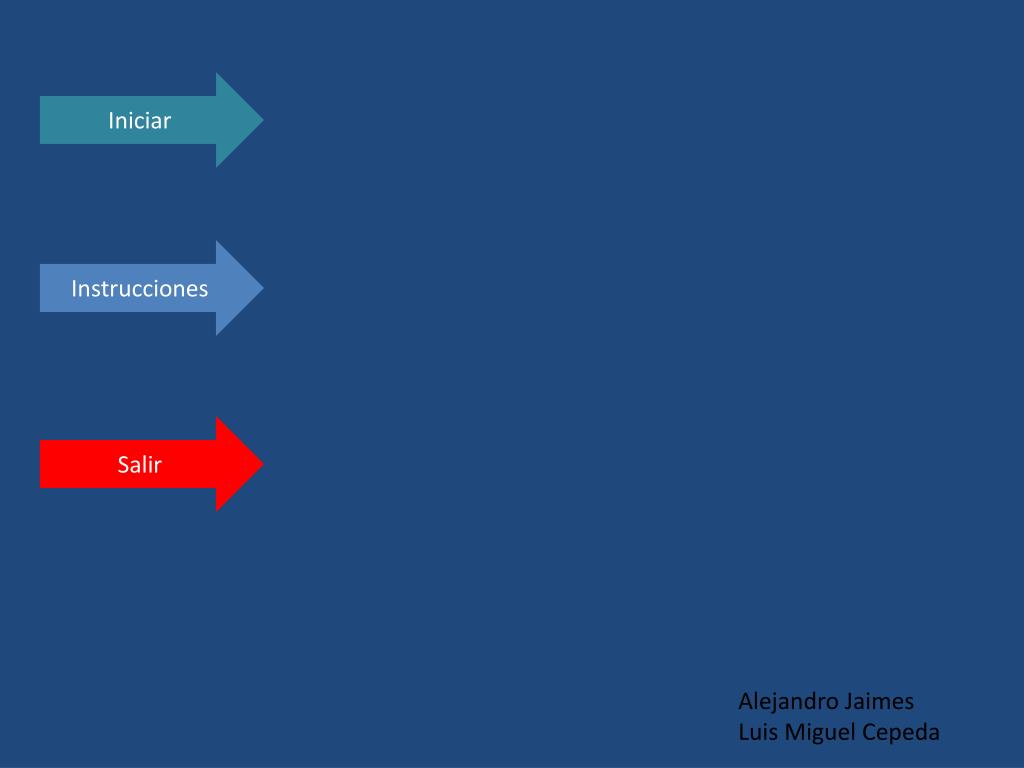 Iniciar

Instrucciones

Salir

Alejandro Jaimes
Luis Miguel Cepeda